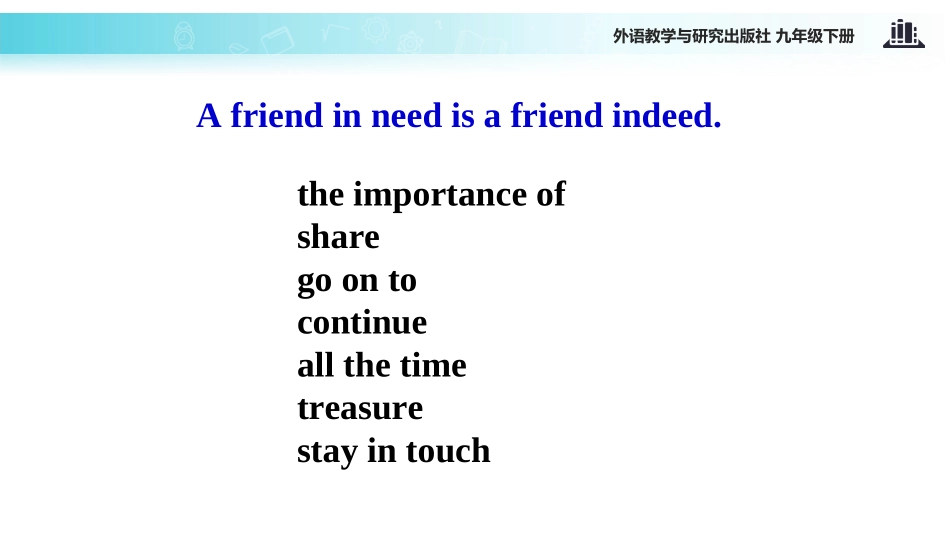 外语教学与研究出版社 九年级下册

A friend in need is a friend indeed.

the importance of
share
go on to
continue
all the time
treasure
stay in touch